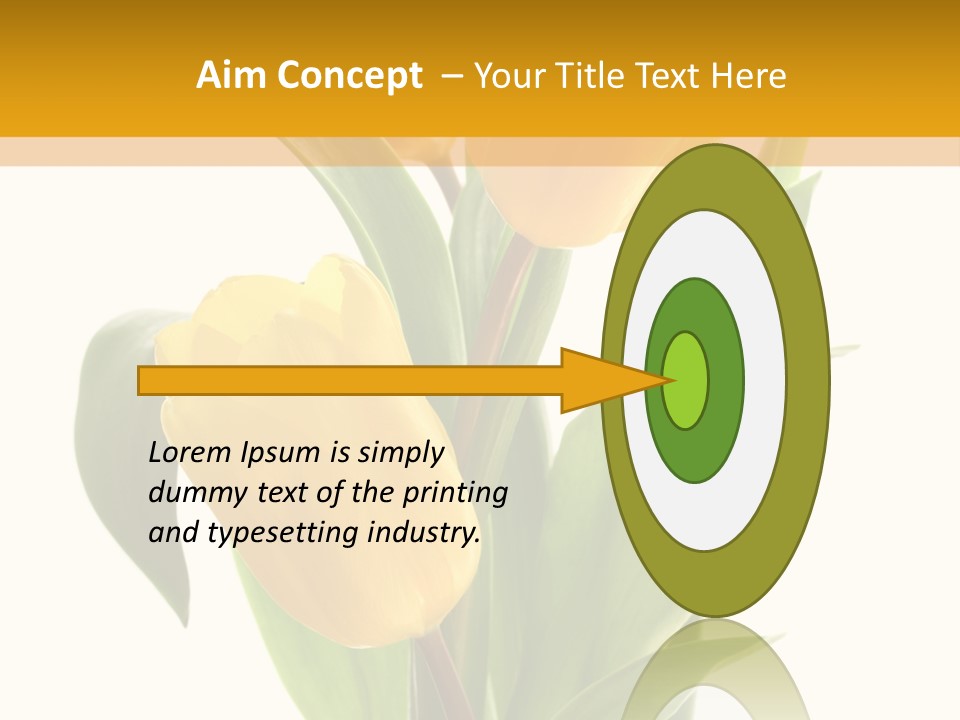 Aim Concept – Your Title Text Here

Lorem Ipsum is simply dummy text of the printing and typesetting industry.